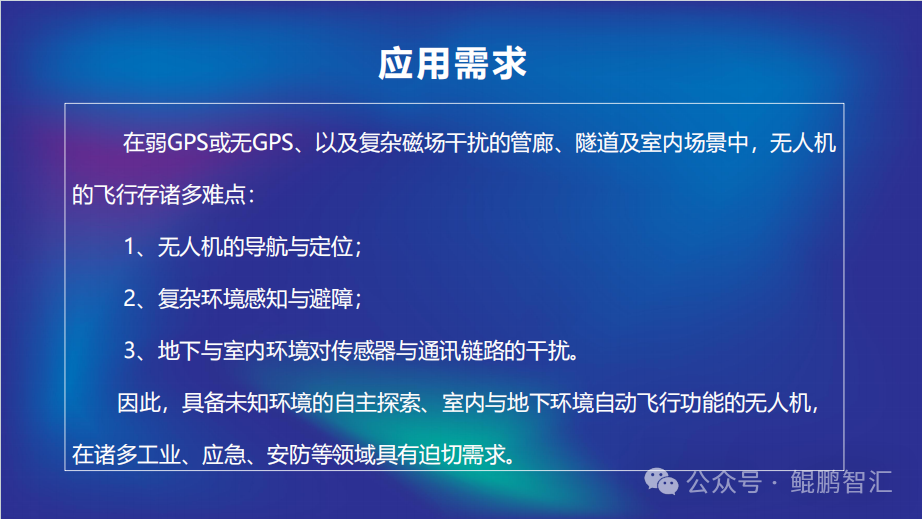 应用需求

在弱GPS或无GPS、以及复杂磁场干扰的管廊、隧道及室内场景中，无人机的飞行存诸多难点：

1、无人机的导航与定位；

2、复杂环境感知与避障；

3、地下与室内环境对传感器与通讯链路的干扰。

因此，具备未知环境的自主探索、室内与地下环境自动飞行功能的无人机，在诸多工业、应急、安防等领域具有迫切需求。

公众号 · 鲲鹏智汇